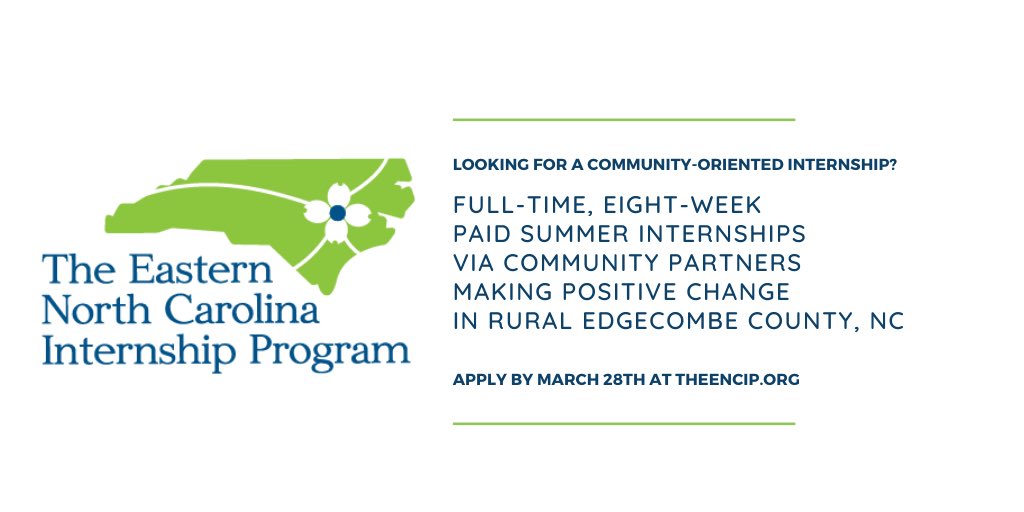 The Eastern North Carolina Internship Program

LOOKING FOR A COMMUNITY-ORIENTED INTERNSHIP?

FULL-TIME, EIGHT-WEEK PAID SUMMER INTERNSHIPS VIA COMMUNITY PARTNERS MAKING POSITIVE CHANGE IN RURAL EDGECOMBE COUNTY, NC

APPLY BY MARCH 28TH AT THEENCIP.ORG